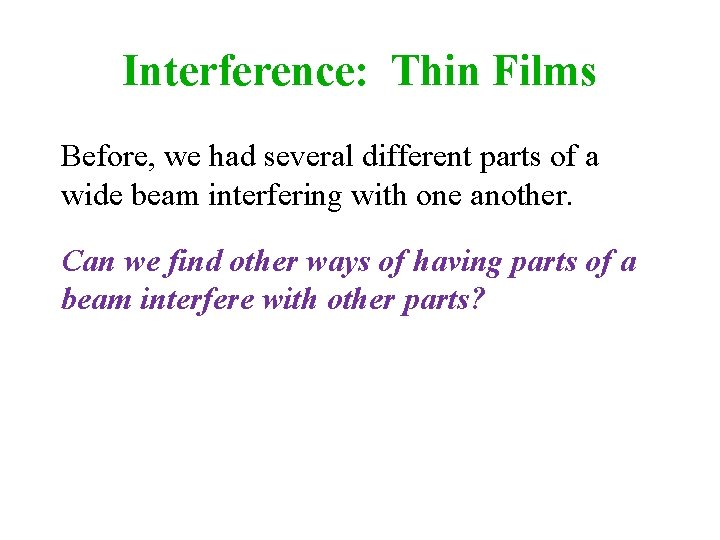 Interference:  Thin Films

Before, we had several different parts of a wide beam interfering with one another.

Can we find other ways of having parts of a beam interfere with other parts?